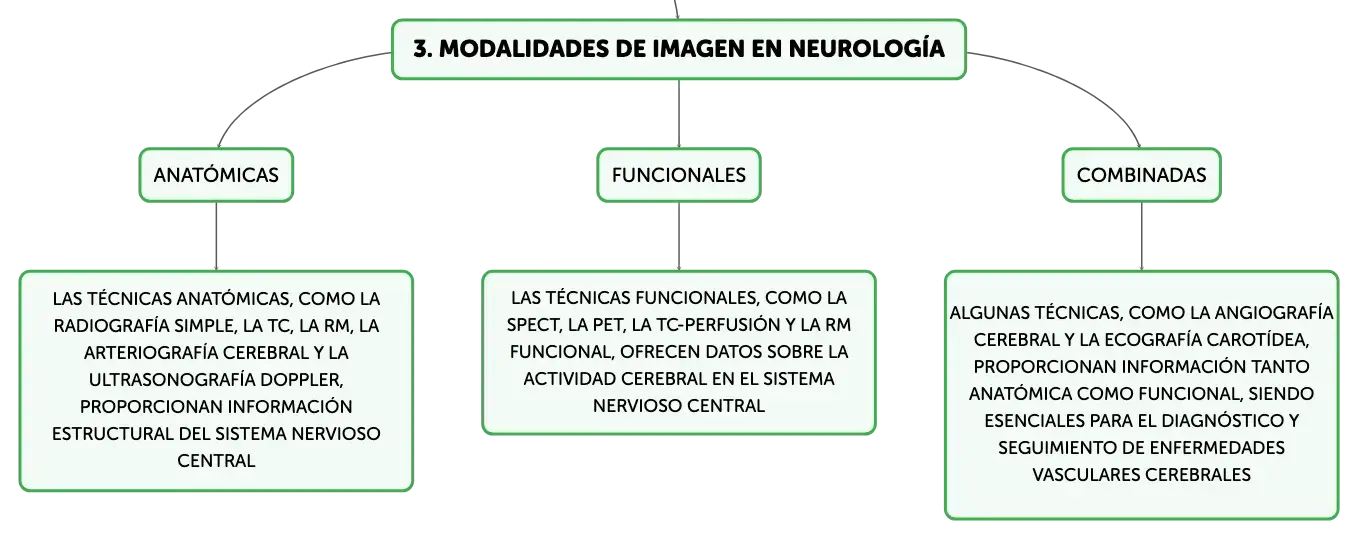 3. MODALIDADES DE IMAGEN EN NEUROLOGÍA

ANATÓMICAS

LAS TÉCNICAS ANATÓMICAS, COMO LA RADIOGRAFÍA SIMPLE, LA TC, LA RM, LA ARTERIOGRAFÍA CEREBRAL Y LA ULTRASONOGRAFÍA DOPPLER, PROPORCIONAN INFORMACIÓN ESTRUCTURAL DEL SISTEMA NERVIOSO CENTRAL

FUNCIONALES

LAS TÉCNICAS FUNCIONALES, COMO LA SPECT, LA PET, LA TC-PERFUSIÓN Y LA RM FUNCIONAL, OFRECEN DATOS SOBRE LA ACTIVIDAD CEREBRAL EN EL SISTEMA NERVIOSO CENTRAL

COMBINADAS

ALGUNAS TÉCNICAS, COMO LA ANGIOGRAFÍA CEREBRAL Y LA ECOGRAFÍA CAROTÍDEA, PROPORCIONAN INFORMACIÓN TANTO ANATÓMICA COMO FUNCIONAL, SIENDO ESENCIALES PARA EL DIAGNÓSTICO Y SEGUIMIENTO DE ENFERMEDADES VASCULARES CEREBRALES